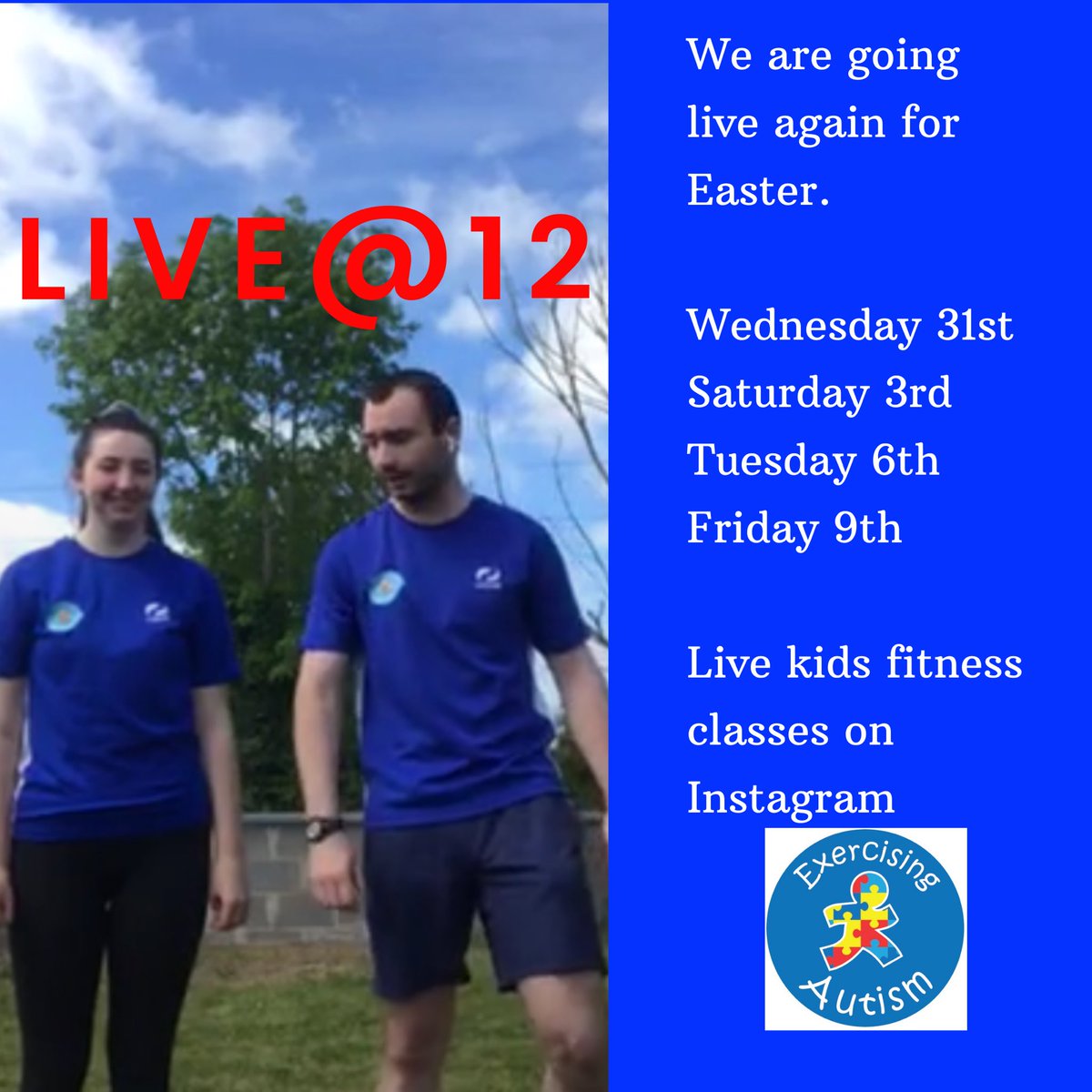 LIVE@12

We are going live again for Easter.

Wednesday 31st
Saturday 3rd
Tuesday 6th
Friday 9th

Live kids fitness classes on Instagram

Exercising
Autism